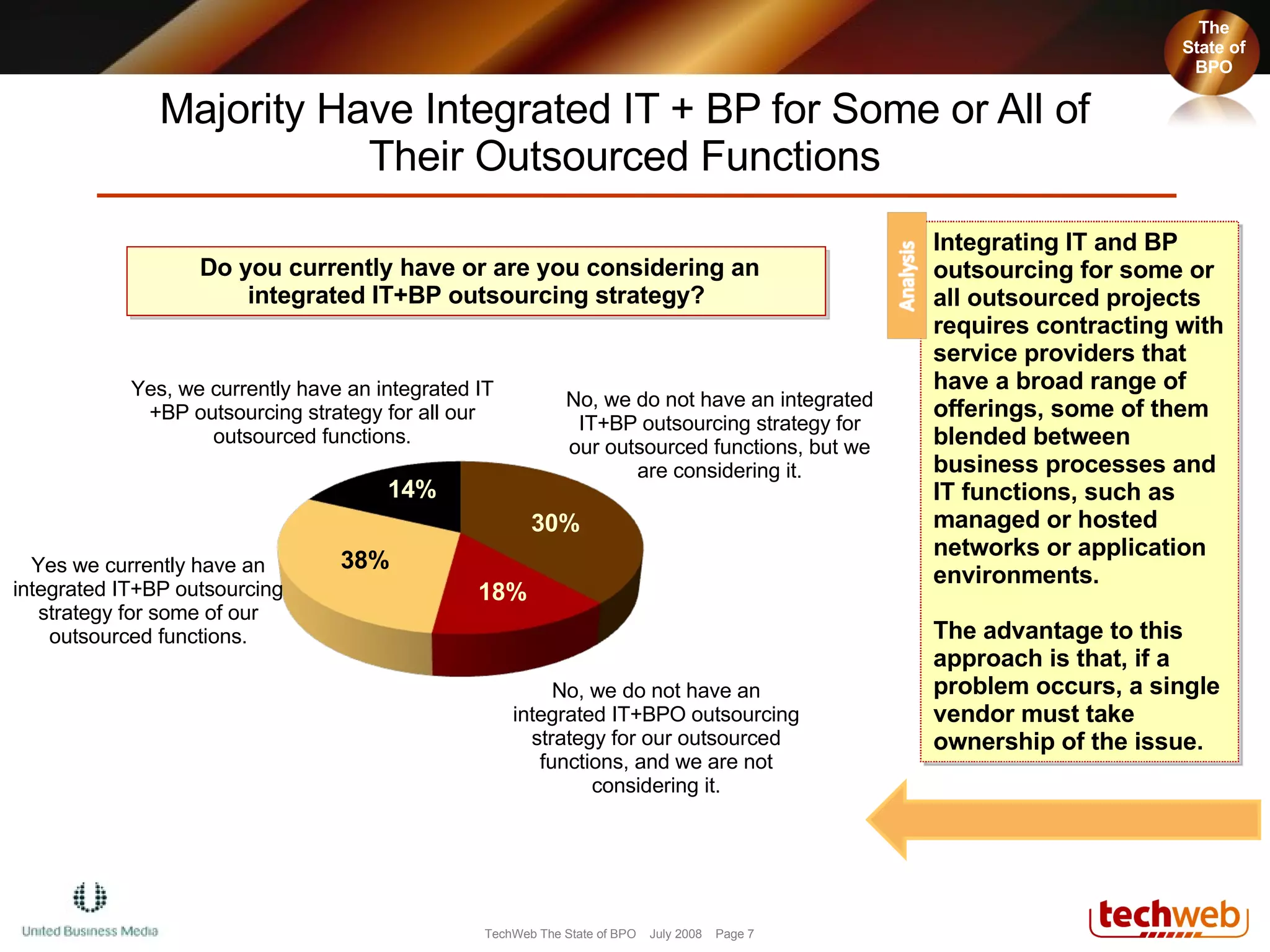 The State of BPO

Majority Have Integrated IT + BP for Some or All of Their Outsourced Functions

Do you currently have or are you considering an integrated IT+BP outsourcing strategy?

Yes, we currently have an integrated IT +BP outsourcing strategy for all our outsourced functions.

No, we do not have an integrated IT+BP outsourcing strategy for our outsourced functions, but we are considering it.

14%

30%

38%

18%

Yes we currently have an integrated IT+BP outsourcing strategy for some of our outsourced functions.

No, we do not have an integrated IT+BPO outsourcing strategy for our outsourced functions, and we are not considering it.

Analysis

Integrating IT and BP outsourcing for some or all outsourced projects requires contracting with service providers that have a broad range of offerings, some of them blended between business processes and IT functions, such as managed or hosted networks or application environments.

The advantage to this approach is that, if a problem occurs, a single vendor must take ownership of the issue.

United Business Media

TechWeb The State of BPO July 2008 Page 7

techweb